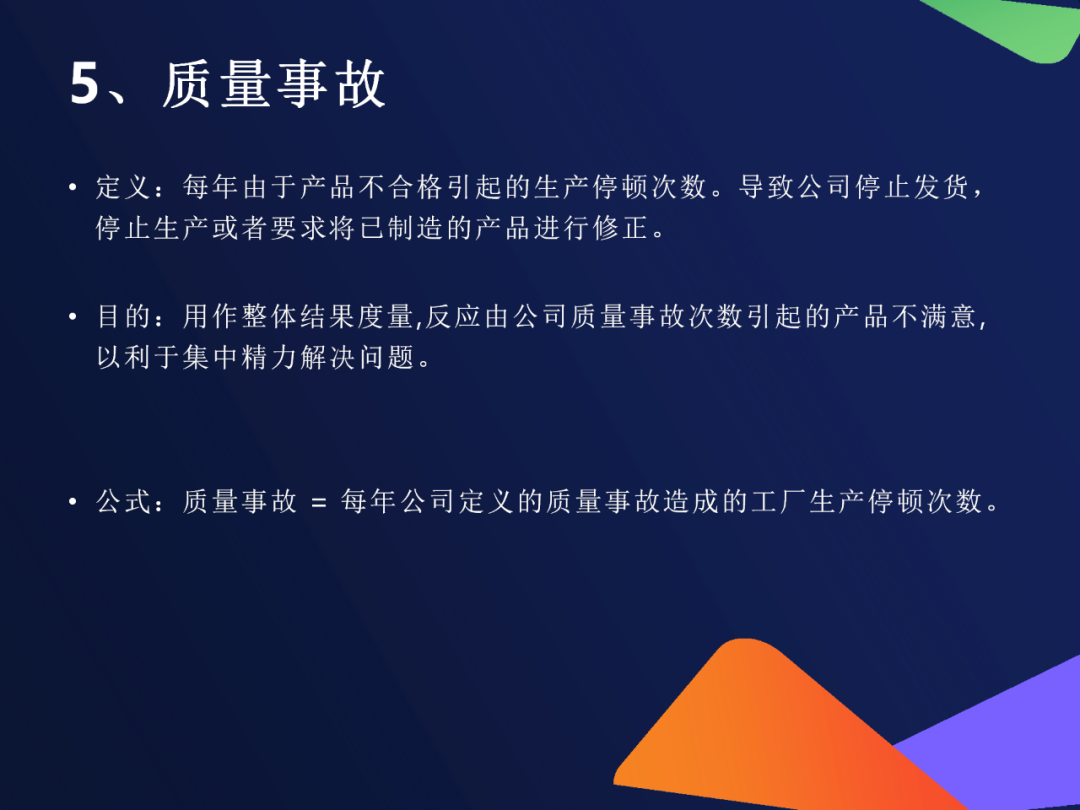 5、质量事故

• 定义：每年由于产品不合格引起的生产停顿次数。导致公司停止发货，停止生产或者要求将已制造的产品进行修正。

• 目的：用作整体结果度量,反应由公司质量事故次数引起的产品不满意,以利于集中精力解决问题。

• 公式：质量事故 = 每年公司定义的质量事故造成的工厂生产停顿次数。